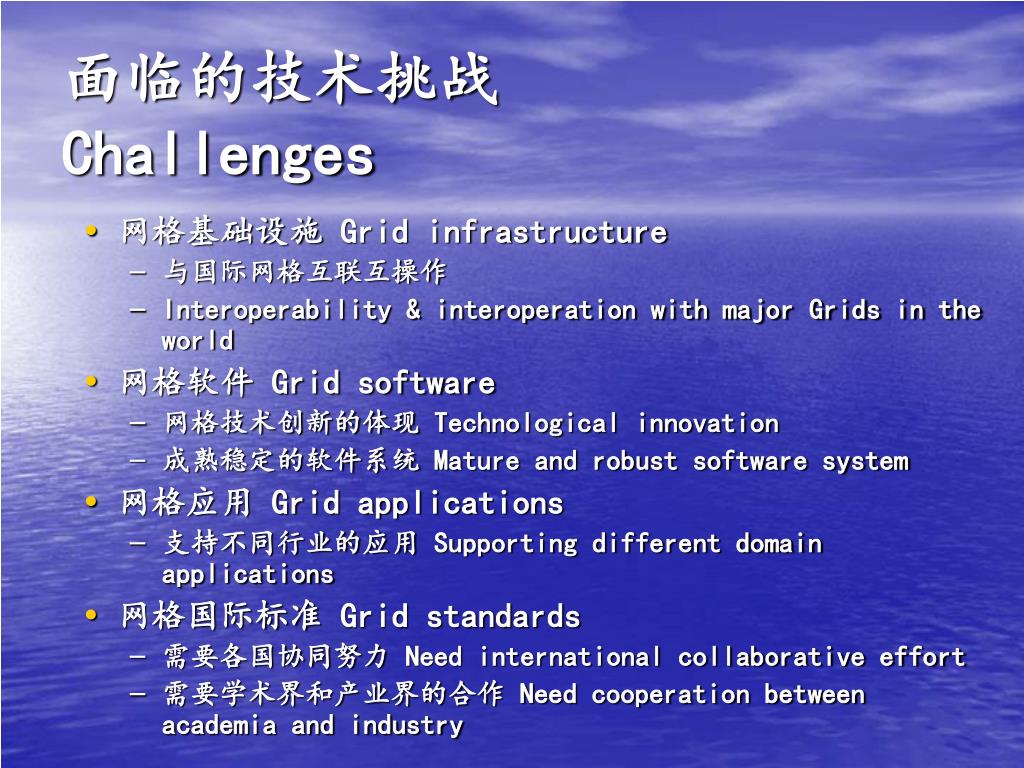 面临的技术挑战
Challenges

• 网格基础设施 Grid infrastructure
 – 与国际网格互联互操作
 – Interoperability & interoperation with major Grids in the world
• 网格软件 Grid software
 – 网格技术创新的体现 Technological innovation
 – 成熟稳定的软件系统 Mature and robust software system
• 网格应用 Grid applications
 – 支持不同行业的应用 Supporting different domain applications
• 网格国际标准 Grid standards
 – 需要各国协同努力 Need international collaborative effort
 – 需要学术界和产业界的合作 Need cooperation between academia and industry